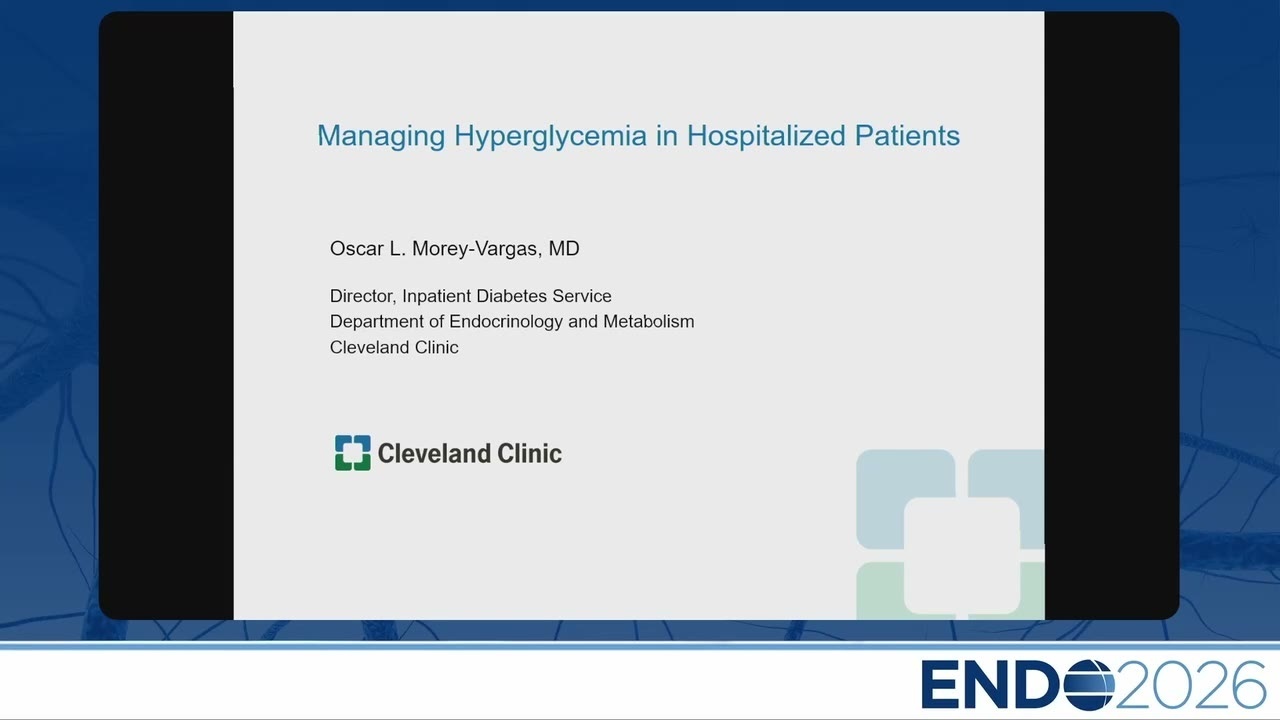 Managing Hyperglycemia in Hospitalized Patients

Oscar L. Morey-Vargas, MD

Director, Inpatient Diabetes Service
Department of Endocrinology and Metabolism
Cleveland Clinic

Cleveland Clinic

ENDO2026